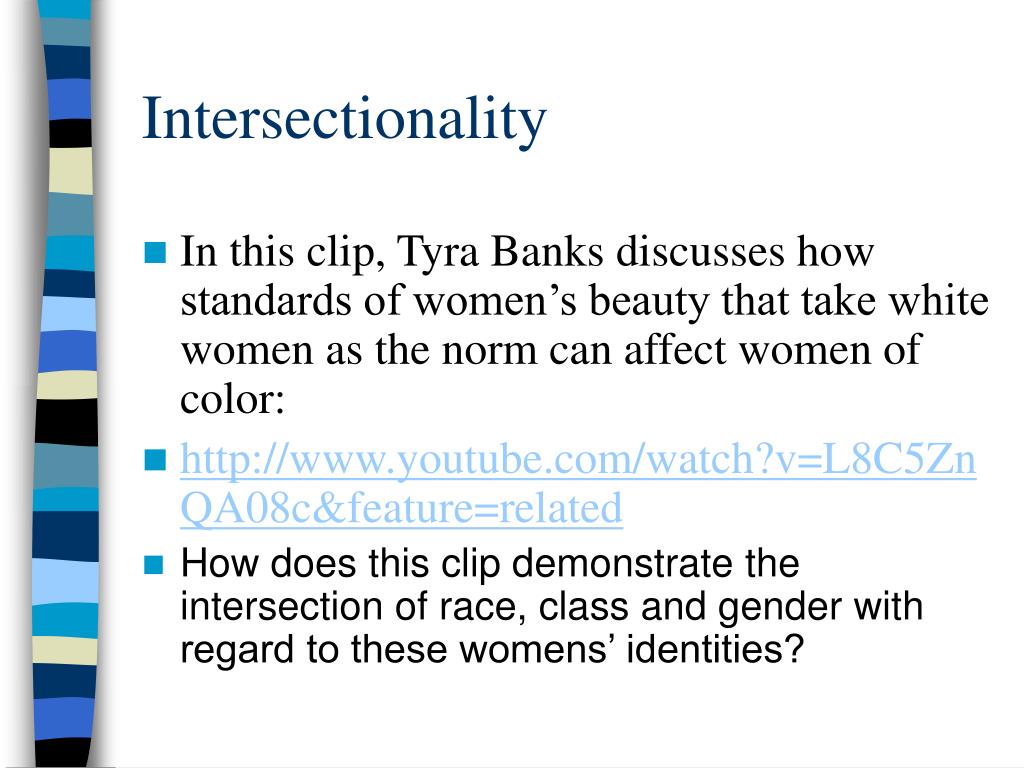 Intersectionality

In this clip, Tyra Banks discusses how standards of women’s beauty that take white women as the norm can affect women of color:

http://www.youtube.com/watch?v=L8C5ZnQA08c&feature=related

How does this clip demonstrate the intersection of race, class and gender with regard to these womens’ identities?